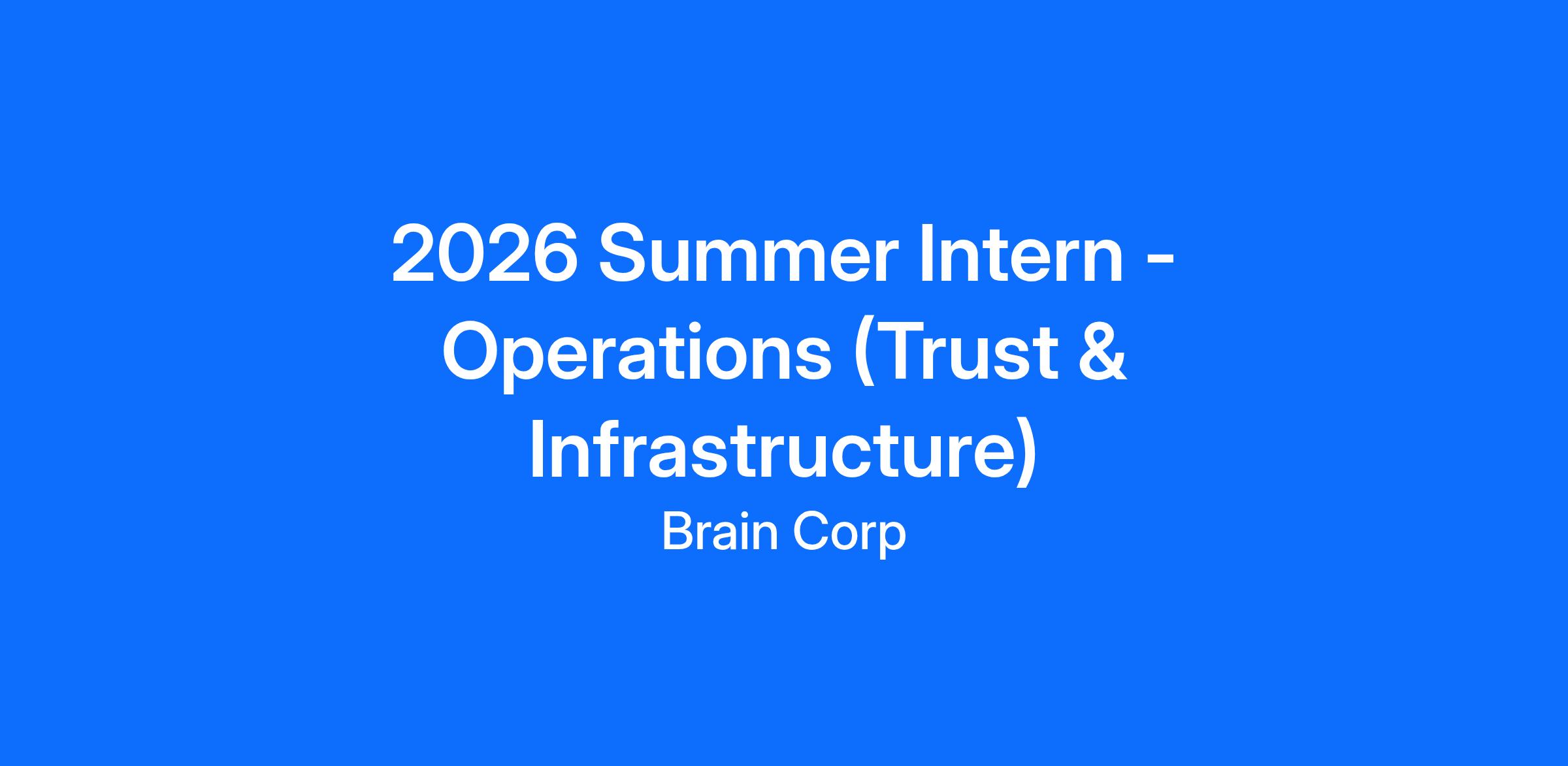 2026 Summer Intern - Operations (Trust & Infrastructure)

Brain Corp